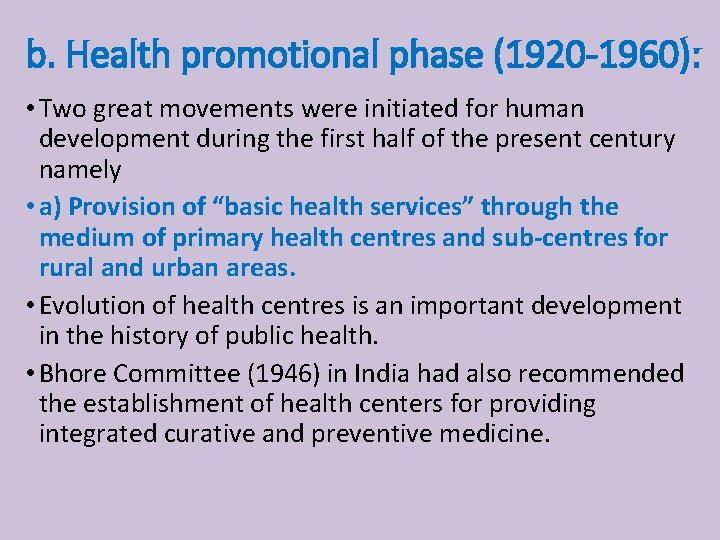 b. Health promotional phase (1920-1960):

• Two great movements were initiated for human development during the first half of the present century namely

• a) Provision of “basic health services” through the medium of primary health centres and sub-centres for rural and urban areas.

• Evolution of health centres is an important development in the history of public health.

• Bhore Committee (1946) in India had also recommended the establishment of health centers for providing integrated curative and preventive medicine.